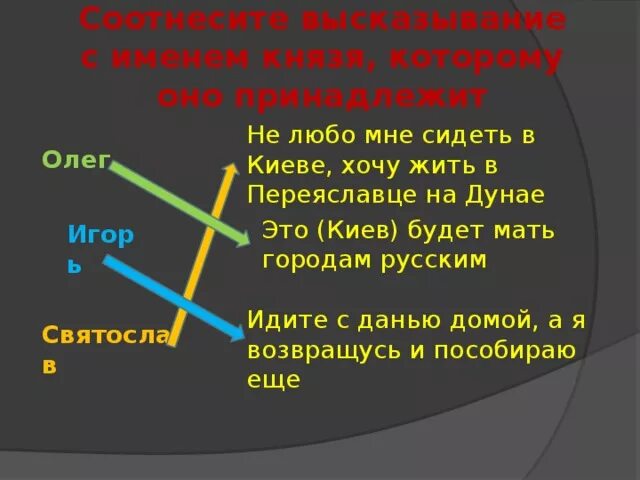 Соотнесите высказывание с именем князя, которому оно принадлежит

Олег

Игорь

Святослав

Не любо мне сидеть в Киеве, хочу жить в Переяславце на Дунае

Это (Киев) будет мать городам русским

Идите с данью домой, а я возвращусь и пособираю еще